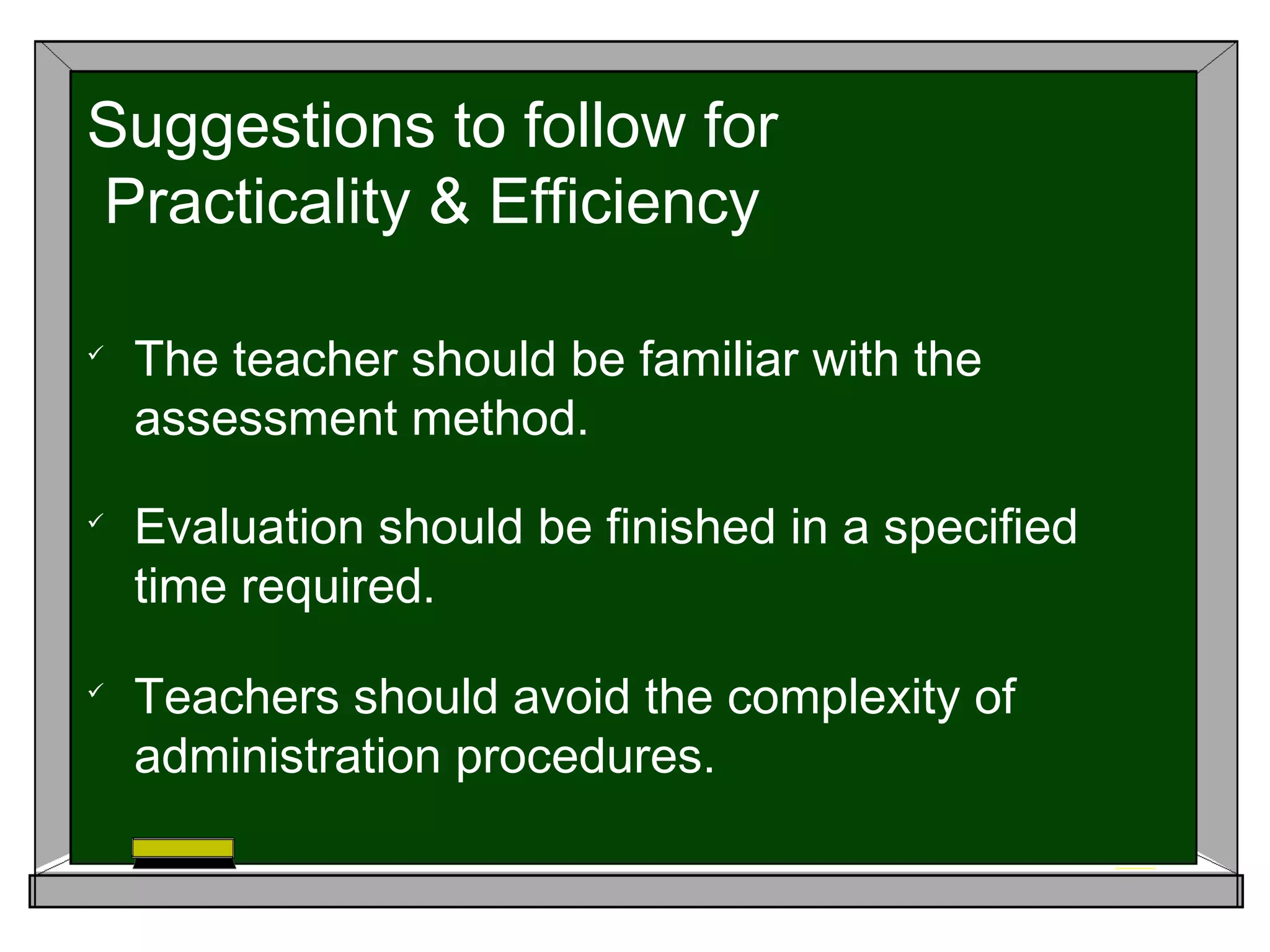 Suggestions to follow for Practicality & Efficiency

✓ The teacher should be familiar with the assessment method.

✓ Evaluation should be finished in a specified time required.

✓ Teachers should avoid the complexity of administration procedures.